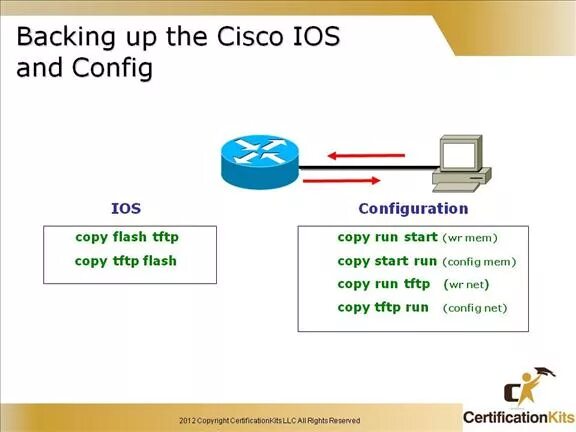 Backing up the Cisco IOS and Config

IOS

copy flash tftp
copy tftp flash

Configuration

copy run start (wr mem)
copy start run (config mem)
copy run tftp (wr net)
copy tftp run (config net)

2012 Copyright CertificationKits LLC All Rights Reserved

CertificationKits